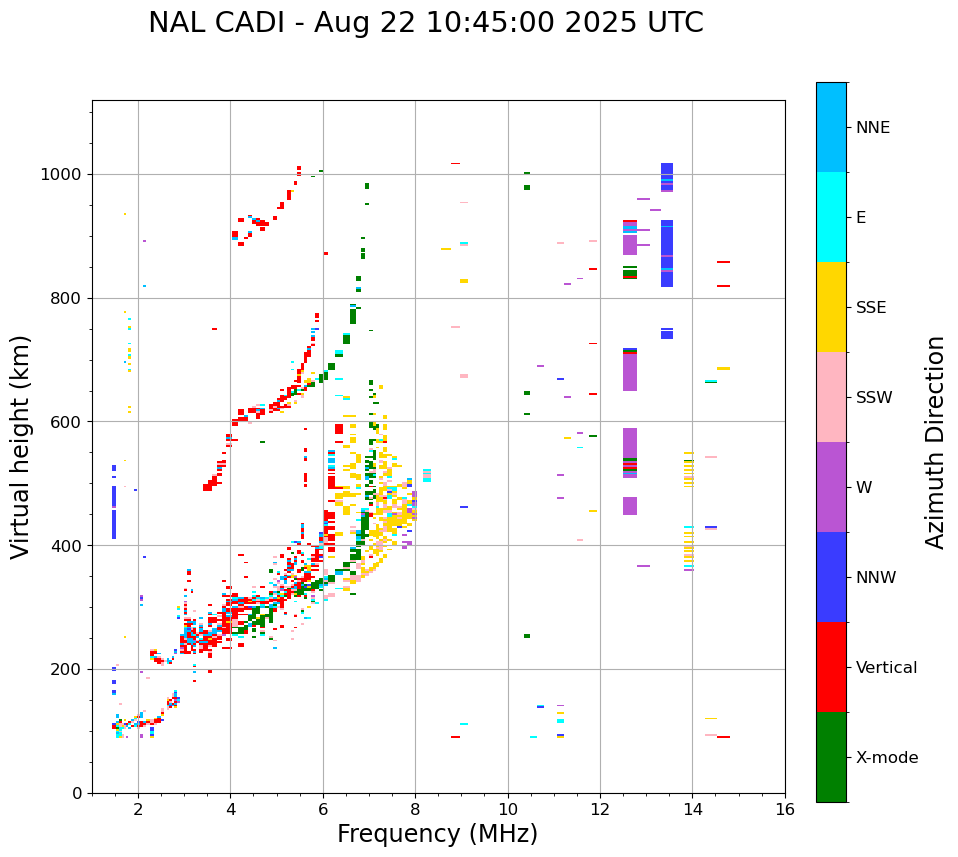 NAL CADI - Aug 22 10:45:00 2025 UTC

Virtual height (km)

1000
800
600
400
200
0

2
4
6
8
10
12
14
16

Frequency (MHz)

NNE
E
SSE
SSW
W
NNW
Vertical
X-mode

Azimuth Direction